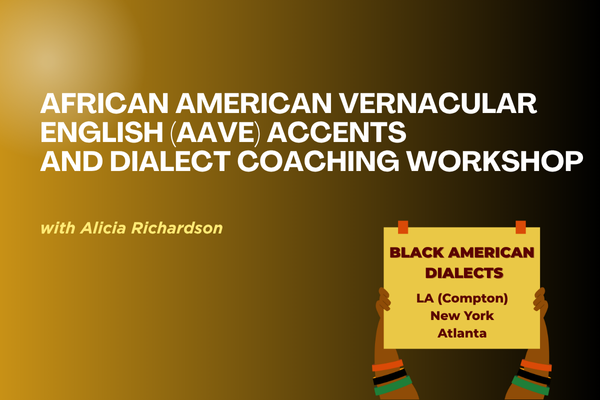 AFRICAN AMERICAN VERNACULAR ENGLISH (AAVE) ACCENTS AND DIALECT COACHING WORKSHOP

with Alicia Richardson

BLACK AMERICAN DIALECTS

LA (Compton)
New York
Atlanta